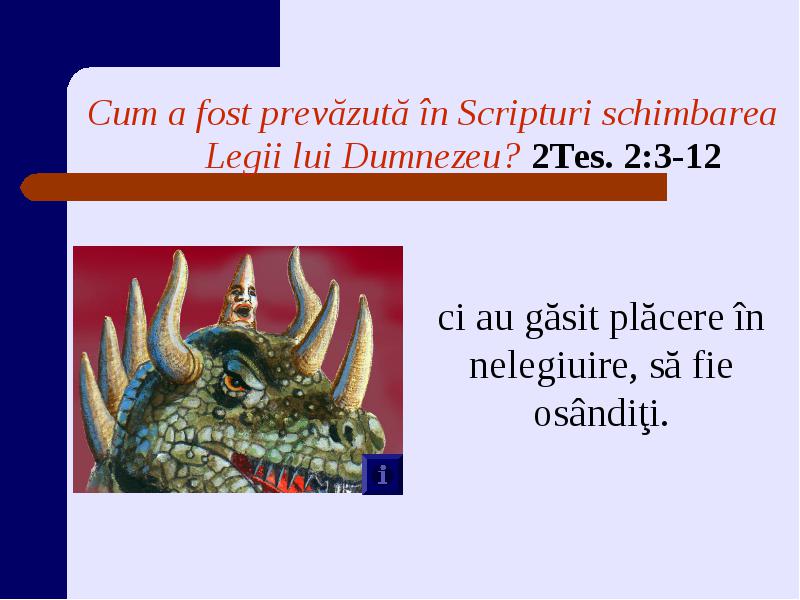 Cum a fost prevăzută în Scripturi schimbarea Legii lui Dumnezeu? 2Tes. 2:3-12

i

ci au găsit plăcere în nelegiuire, să fie osândiţi.